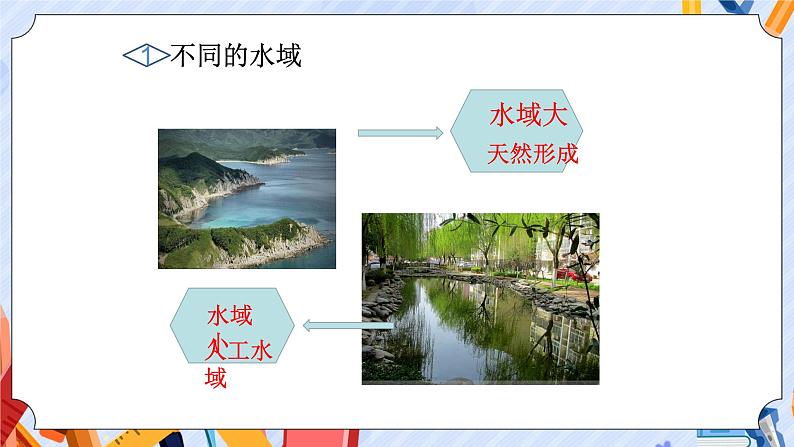 1 不同的水域

水域大
天然形成

水域小
人工水域